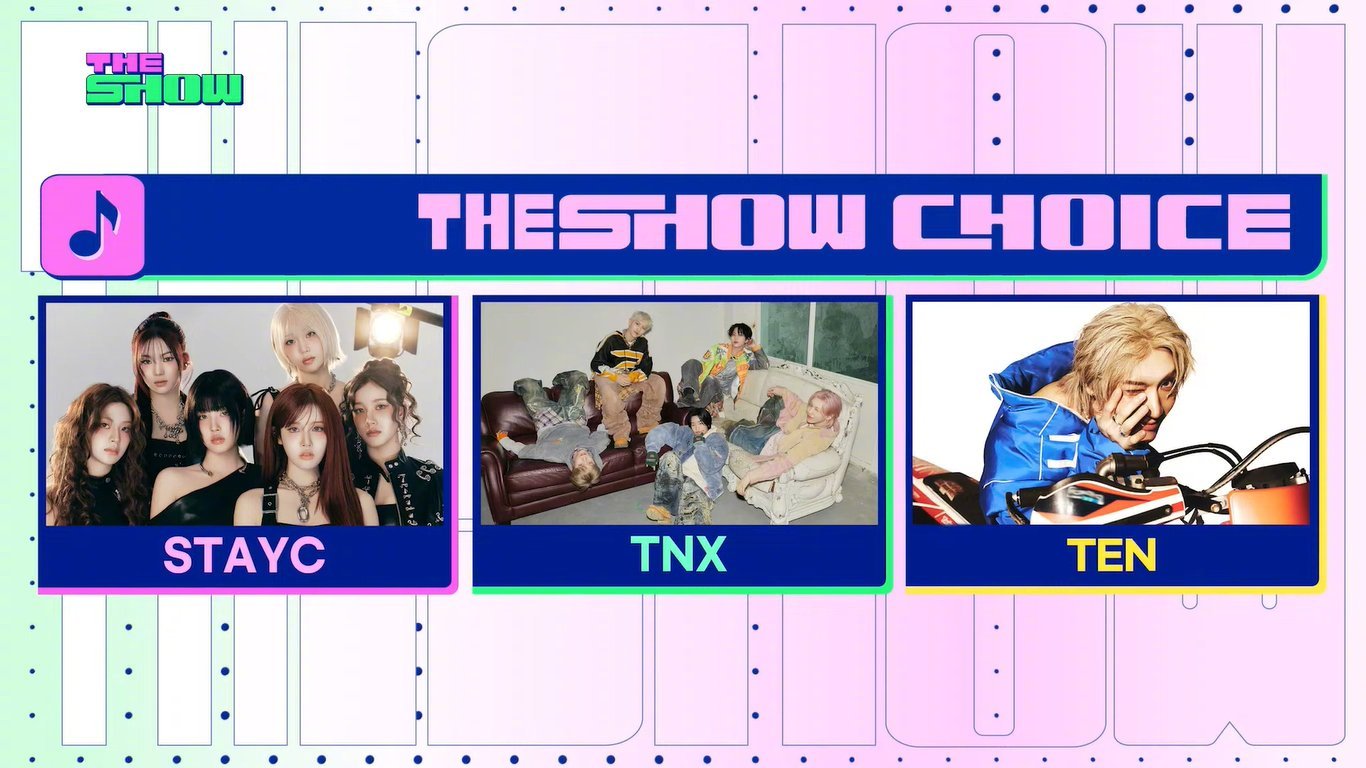 THE SHOW

THESHOW CHOICE

STAYC

TNX

TEN